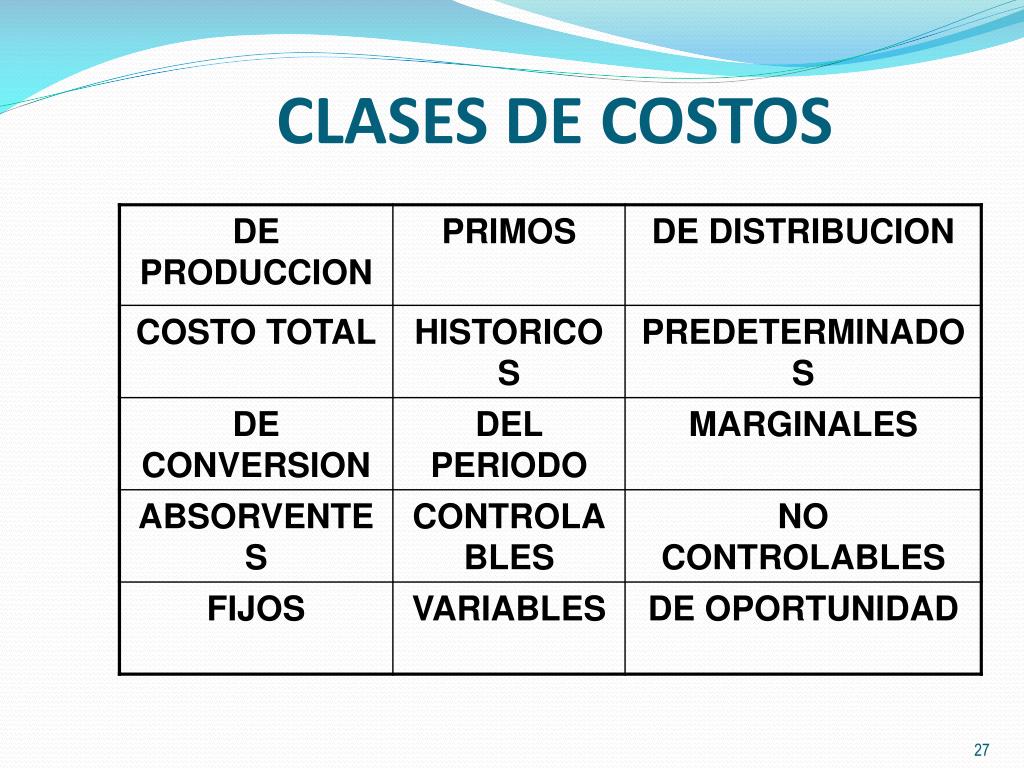 CLASES DE COSTOS

| DE PRODUCCION | PRIMOS | DE DISTRIBUCION |
|---|---|---|
| COSTO TOTAL | HISTORICOS | PREDETERMINADOS |
| DE CONVERSION | DEL PERIODO | MARGINALES |
| ABSORVENTES | CONTROLABLES | NO CONTROLABLES |
| FIJOS | VARIABLES | DE OPORTUNIDAD |

27